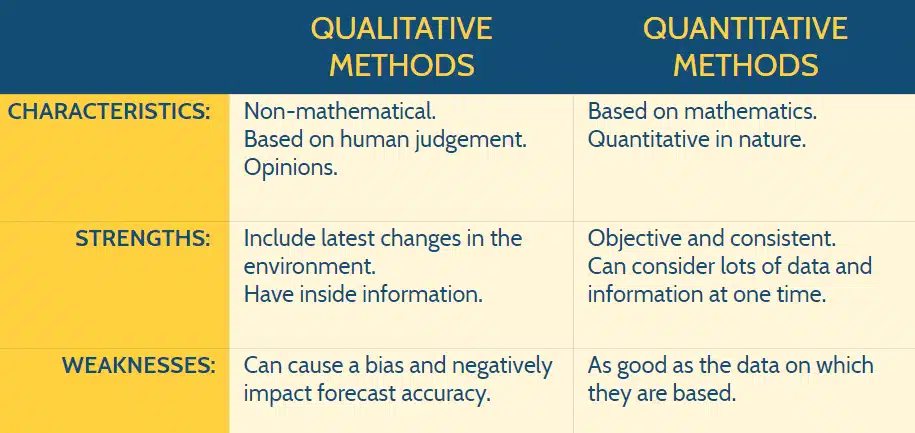 |  | QUALITATIVE METHODS | QUANTITATIVE METHODS |
|---|---|---|
| CHARACTERISTICS: | Non-mathematical. Based on human judgement. Opinions. | Based on mathematics. Quantitative in nature. |
| STRENGTHS: | Include latest changes in the environment. Have inside information. | Objective and consistent. Can consider lots of data and information at one time. |
| WEAKNESSES: | Can cause a bias and negatively impact forecast accuracy. | As good as the data on which they are based. |